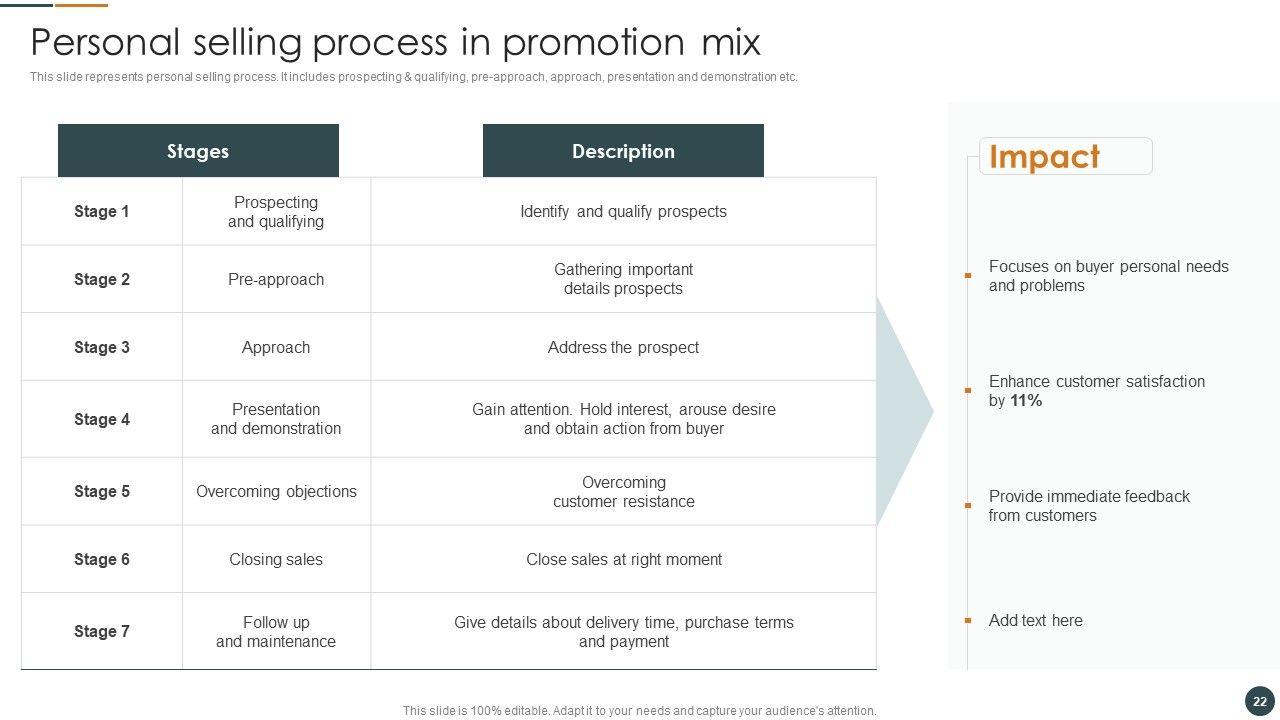 Personal selling process in promotion mix

This slide represents personal selling process. It includes prospecting & qualifying, pre-approach, approach, presentation and demonstration etc.

| Stages | | Description |
|---|---|---|
| Stage 1 | Prospecting and qualifying | Identify and qualify prospects |
| Stage 2 | Pre-approach | Gathering important details prospects |
| Stage 3 | Approach | Address the prospect |
| Stage 4 | Presentation and demonstration | Gain attention. Hold interest, arouse desire and obtain action from buyer |
| Stage 5 | Overcoming objections | Overcoming customer resistance |
| Stage 6 | Closing sales | Close sales at right moment |
| Stage 7 | Follow up and maintenance | Give details about delivery time, purchase terms and payment |

Impact

Focuses on buyer personal needs and problems

Enhance customer satisfaction by 11%

Provide immediate feedback from customers

Add text here

This slide is 100% editable. Adapt it to your needs and capture your audience's attention.

22